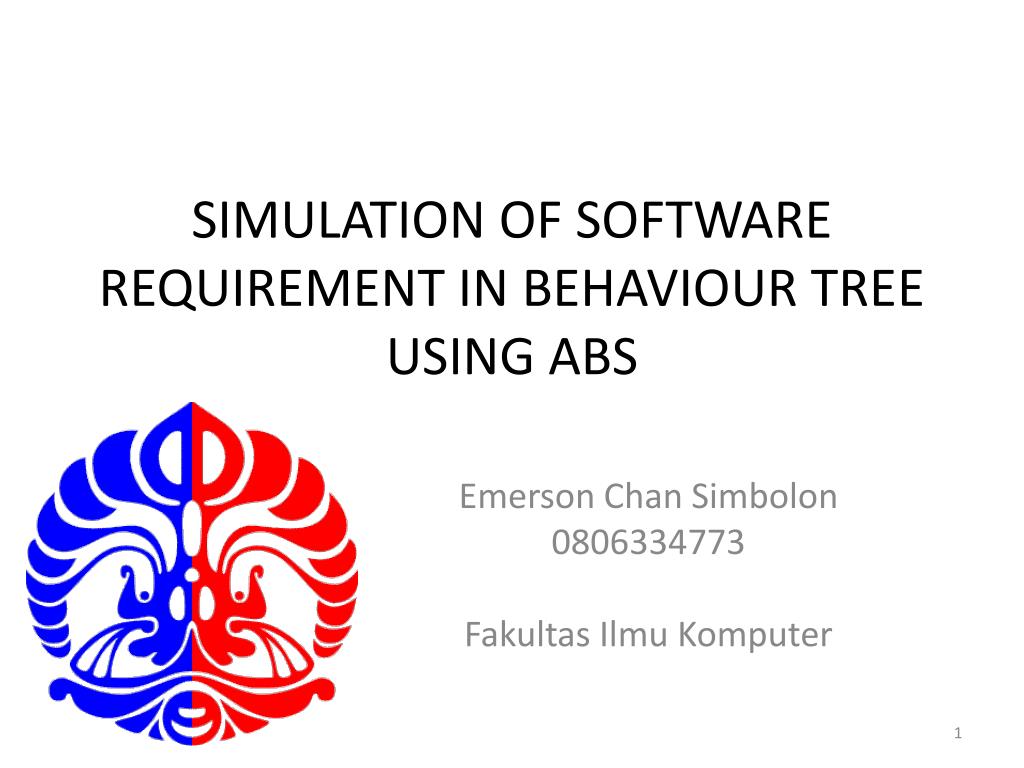 SIMULATION OF SOFTWARE REQUIREMENT IN BEHAVIOUR TREE USING ABS

Emerson Chan Simbolon
0806334773

Fakultas Ilmu Komputer

1